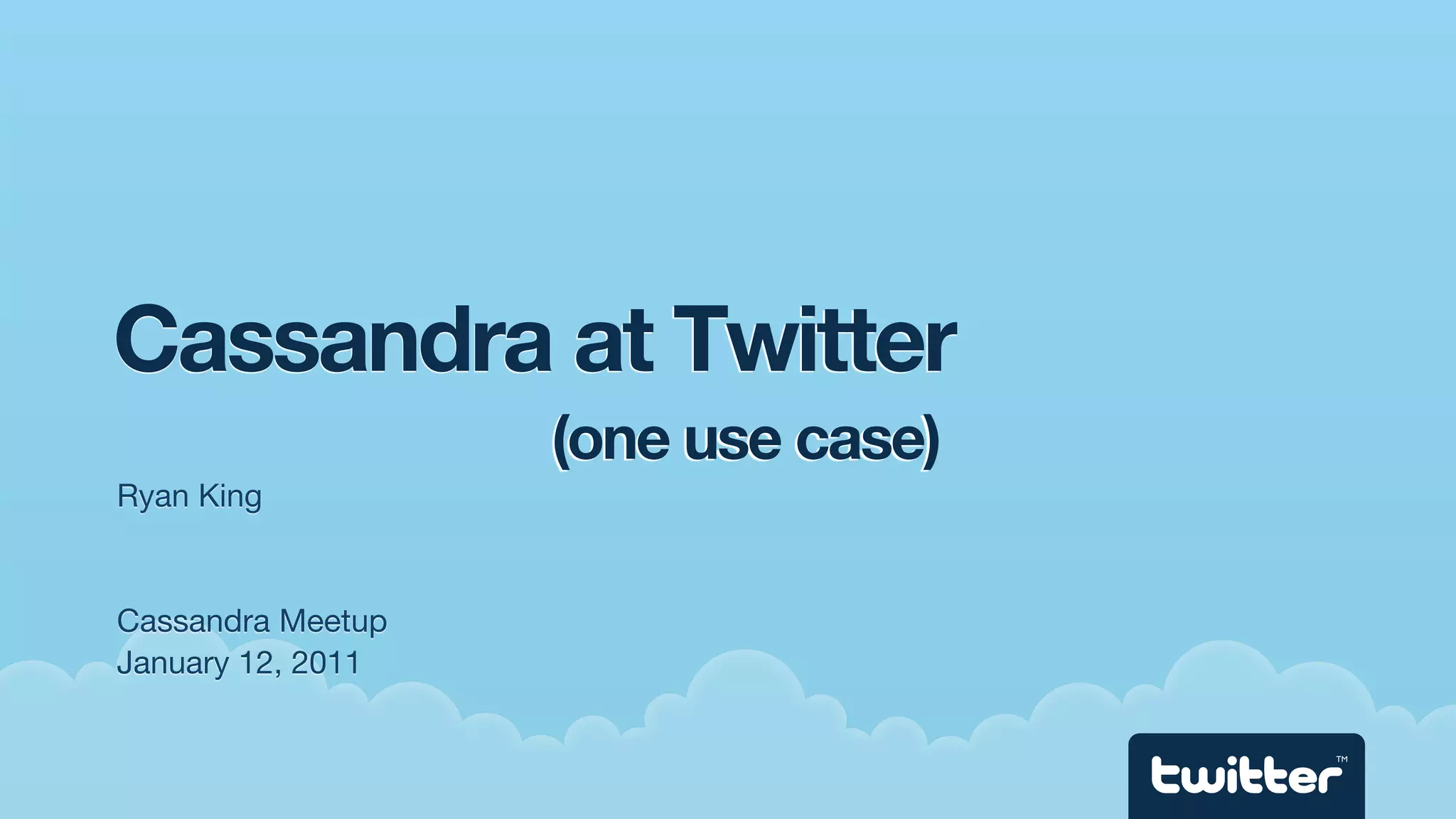 Cassandra at Twitter

(one use case)

Ryan King

Cassandra Meetup
January 12, 2011

twitter™